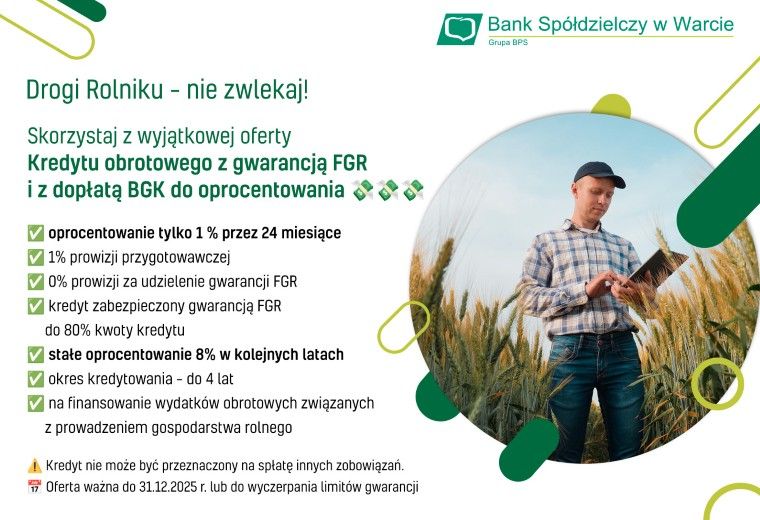 Bank Spółdzielczy w Warcie
Grupa BPS

Drogi Rolniku - nie zwlekaj!

Skorzystaj z wyjątkowej oferty
Kredytu obrotowego z gwarancją FGR i z dopłatą BGK do oprocentowania 💸💸💸

✅ oprocentowanie tylko 1 % przez 24 miesiące
✅ 1% prowizji przygotowawczej
✅ 0% prowizji za udzielenie gwarancji FGR
✅ kredyt zabezpieczony gwarancją FGR do 80% kwoty kredytu
✅ stałe oprocentowanie 8% w kolejnych latach
✅ okres kredytowania - do 4 lat
✅ na finansowanie wydatków obrotowych związanych z prowadzeniem gospodarstwa rolnego

⚠️ Kredyt nie może być przeznaczony na spłatę innych zobowiązań.
📅 Oferta ważna do 31.12.2025 r. lub do wyczerpania limitów gwarancji